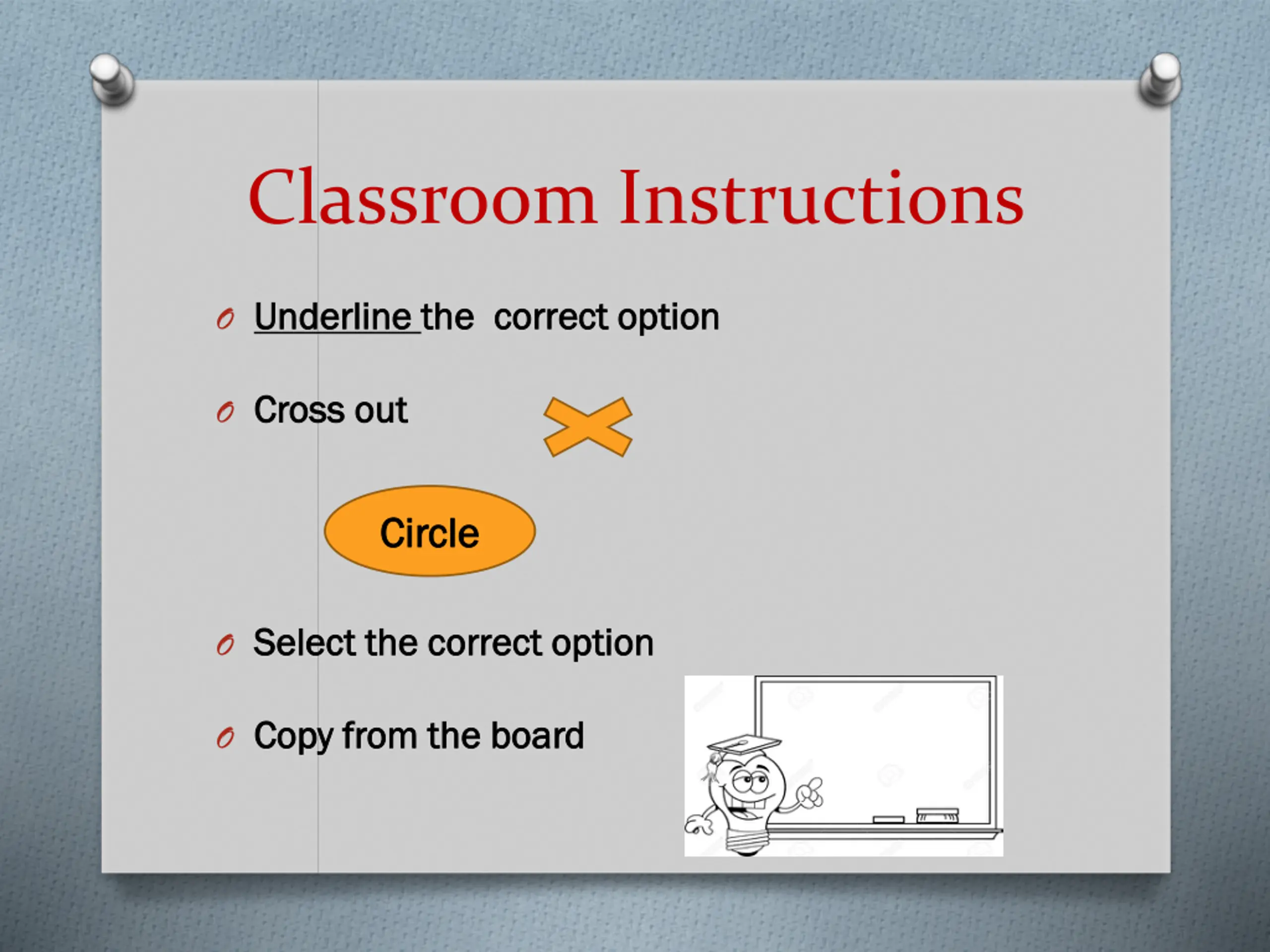 Classroom Instructions

Underline the correct option

Cross out

Circle

Select the correct option

Copy from the board